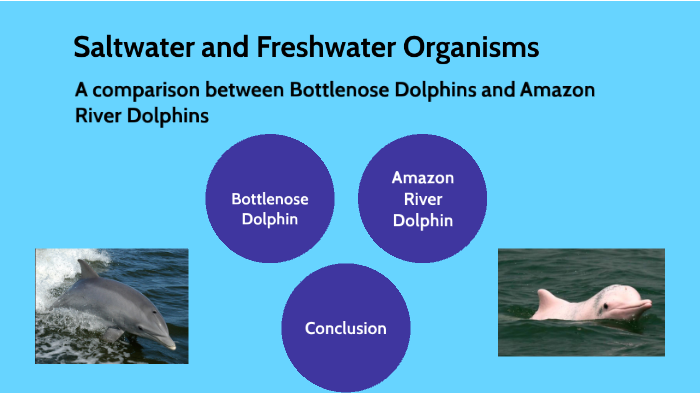 Saltwater and Freshwater Organisms

A comparison between Bottlenose Dolphins and Amazon River Dolphins

Bottlenose Dolphin

Amazon River Dolphin

Conclusion